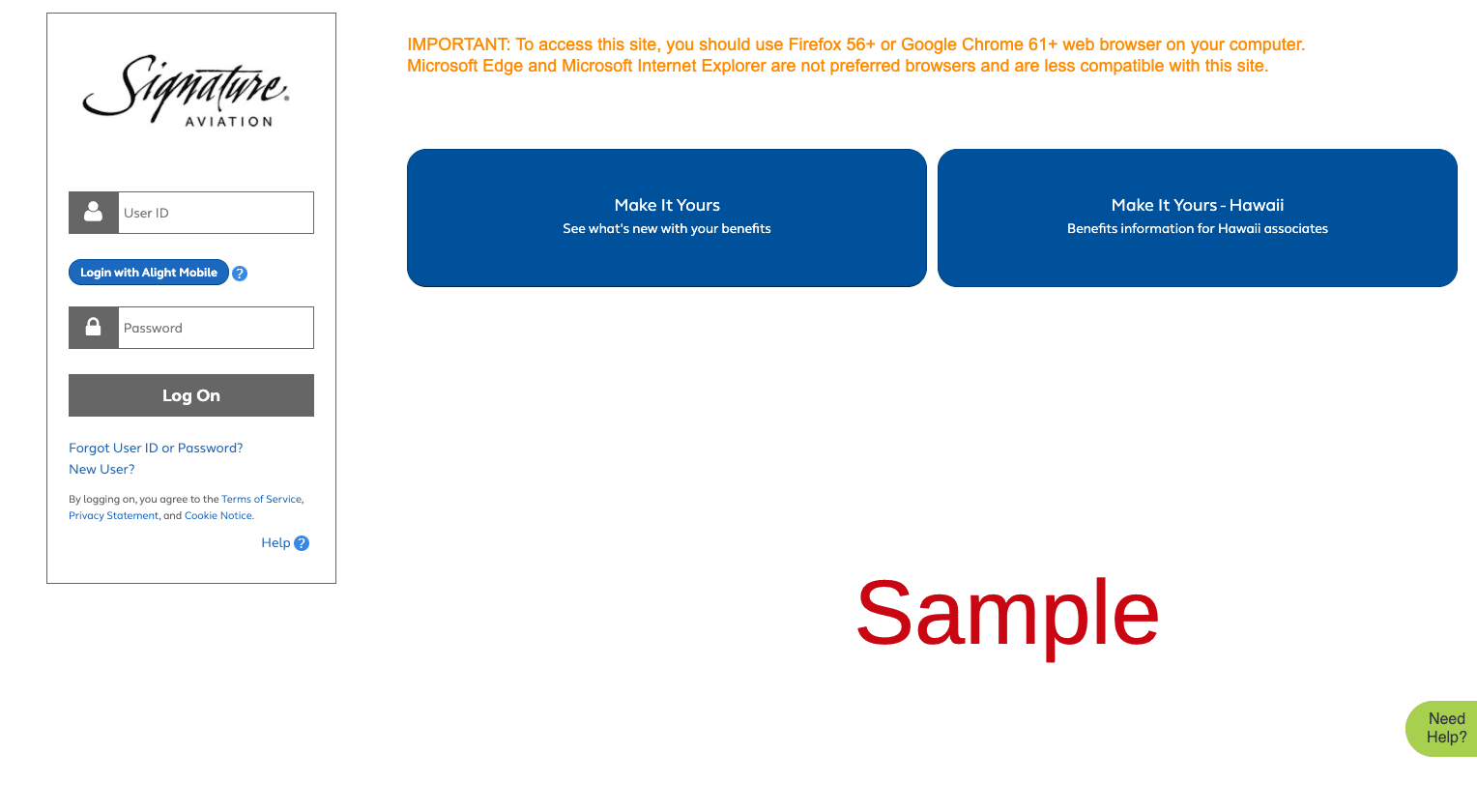 Signature AVIATION

User ID

Login with Alight Mobile ?

Password

Log On

Forgot User ID or Password?
New User?

By logging on, you agree to the Terms of Service, Privacy Statement, and Cookie Notice.

Help ?

IMPORTANT: To access this site, you should use Firefox 56+ or Google Chrome 61+ web browser on your computer. Microsoft Edge and Microsoft Internet Explorer are not preferred browsers and are less compatible with this site.

Make It Yours
See what's new with your benefits

Make It Yours - Hawaii
Benefits information for Hawaii associates

Sample

Need Help?